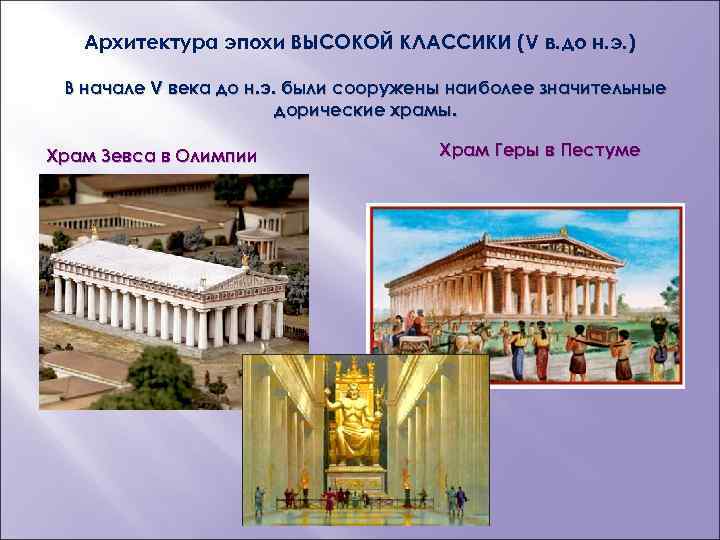 Архитектура эпохи ВЫСОКОЙ КЛАССИКИ (V в.до н.э.)

В начале V века до н.э. были сооружены наиболее значительные дорические храмы.

Храм Зевса в Олимпии

Храм Геры в Пестуме